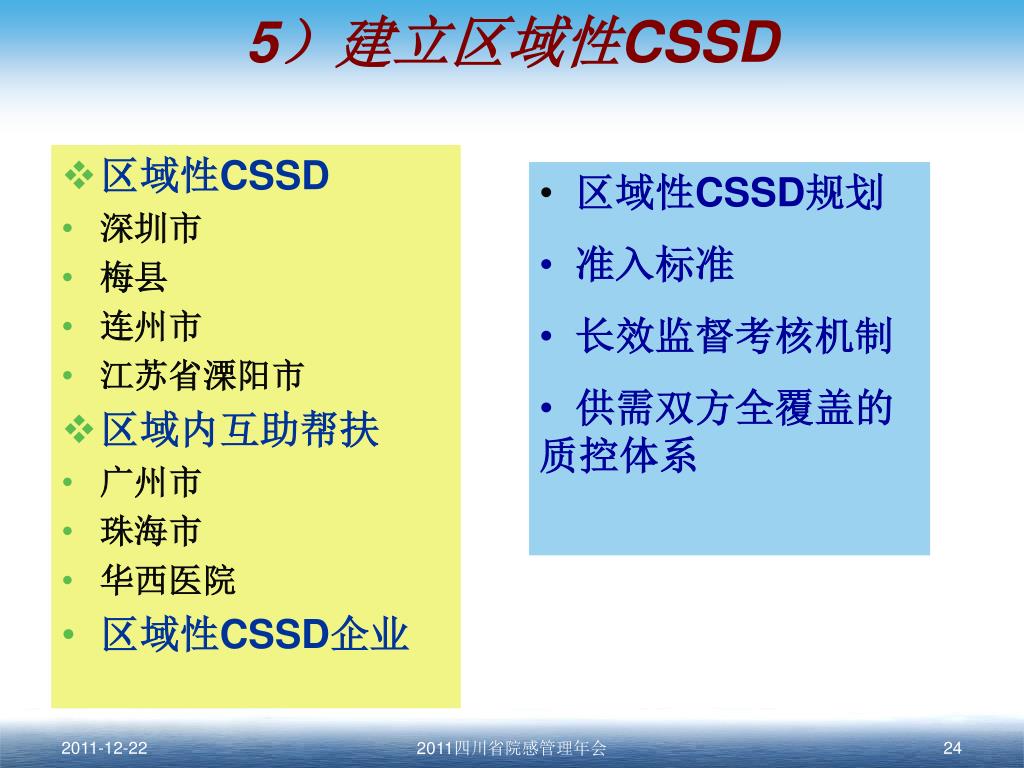 5）建立区域性CSSD

❖区域性CSSD
• 深圳市
• 梅县
• 连州市
• 江苏省溧阳市
❖区域内互助帮扶
• 广州市
• 珠海市
• 华西医院
• 区域性CSSD企业

• 区域性CSSD规划
• 准入标准
• 长效监督考核机制
• 供需双方全覆盖的质控体系

2011-12-22
2011四川省院感管理年会
24